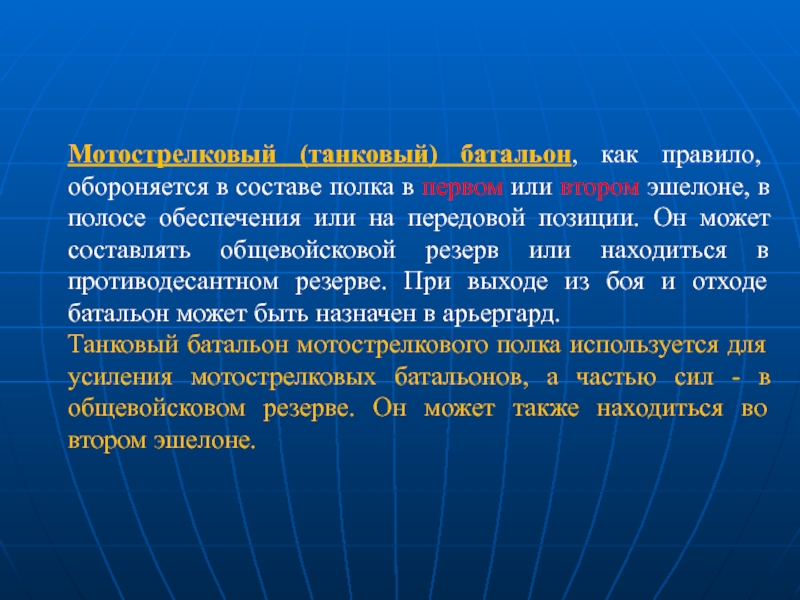 Мотострелковый (танковый) батальон, как правило, обороняется в составе полка в первом или втором эшелоне, в полосе обеспечения или на передовой позиции. Он может составлять общевойсковой резерв или находиться в противодесантном резерве. При выходе из боя и отходе батальон может быть назначен в арьергард.

Танковый батальон мотострелкового полка используется для усиления мотострелковых батальонов, а частью сил - в общевойсковом резерве. Он может также находиться во втором эшелоне.